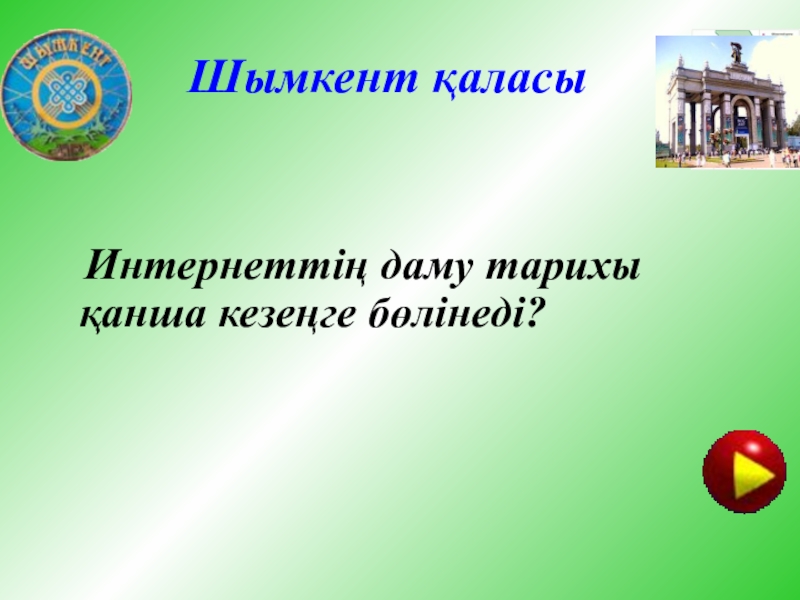 ШЫМКЕНТ

Шымкент қаласы

Интернеттің даму тарихы қанша кезеңге бөлінеді?